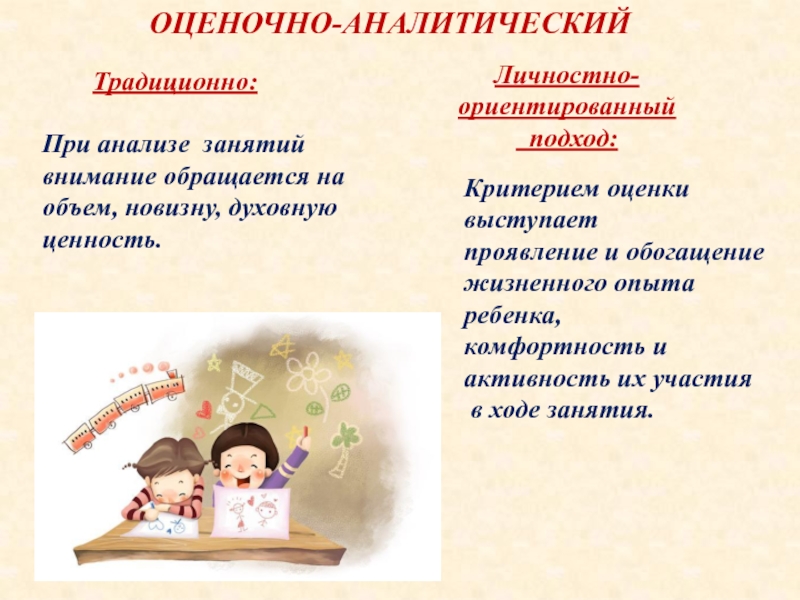 ОЦЕНОЧНО-АНАЛИТИЧЕСКИЙ

Традиционно:

При анализе занятий внимание обращается на объем, новизну, духовную ценность.

Личностно-ориентированный подход:

Критерием оценки выступает проявление и обогащение жизненного опыта ребенка, комфортность и активность их участия в ходе занятия.